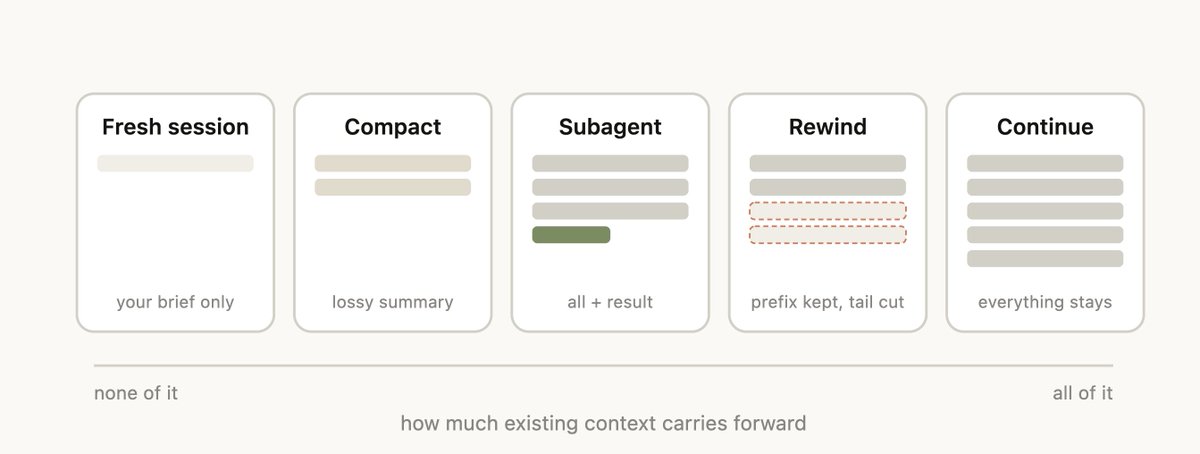 Fresh session

your brief only

Compact

lossy summary

Subagent

all + result

Rewind

prefix kept, tail cut

Continue

everything stays

none of it

all of it

how much existing context carries forward